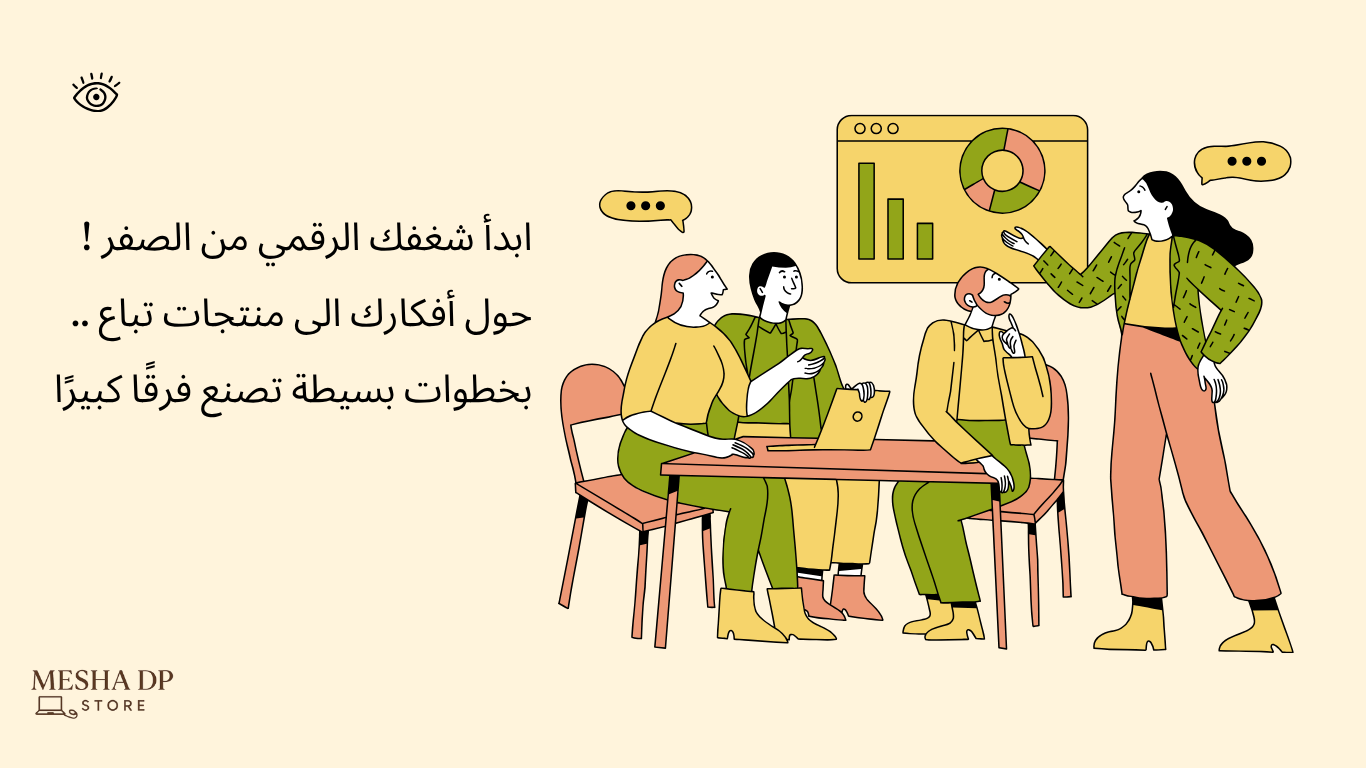 ابدأ شغفك الرقمي من الصفر !
حول أفكارك الى منتجات تباع ..
بخطوات بسيطة تصنع فرقًا كبيرًا

MESHA DP
STORE